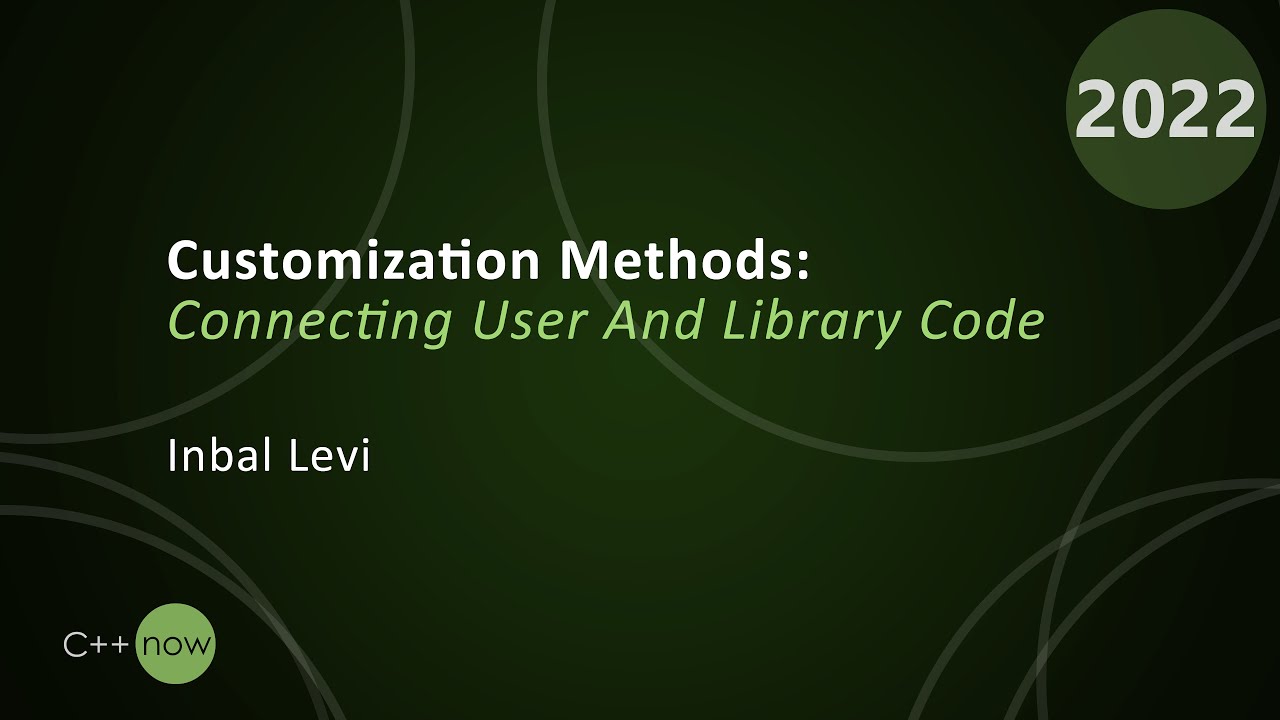 2022

Customization Methods:
Connecting User And Library Code

Inbal Levi

C++ now